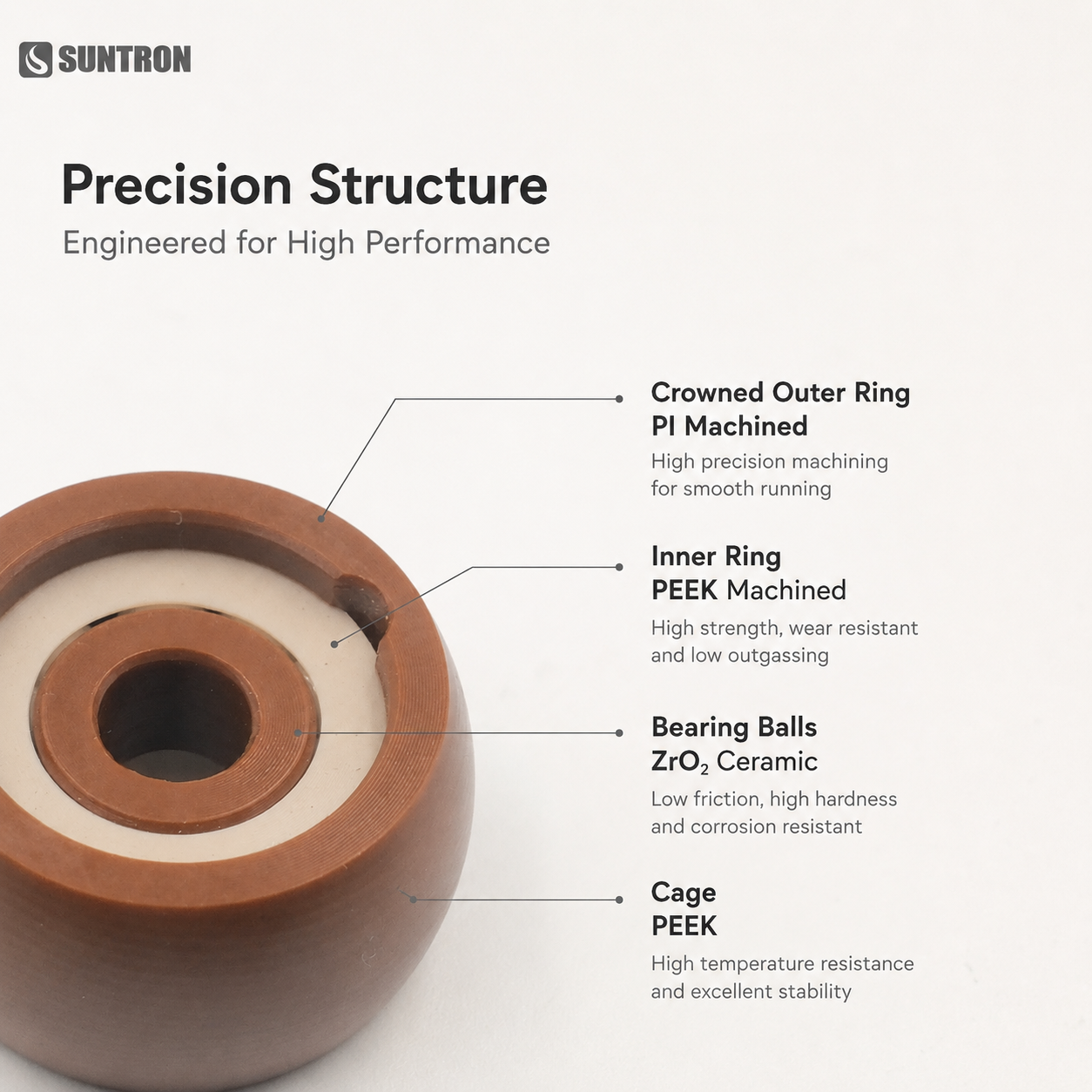 SUNTRON

Precision Structure

Engineered for High Performance

Crowned Outer Ring
PI Machined
High precision machining for smooth running

Inner Ring
PEEK Machined
High strength, wear resistant and low outgassing

Bearing Balls
$ZrO_2$ Ceramic
Low friction, high hardness and corrosion resistant

Cage
PEEK
High temperature resistance and excellent stability